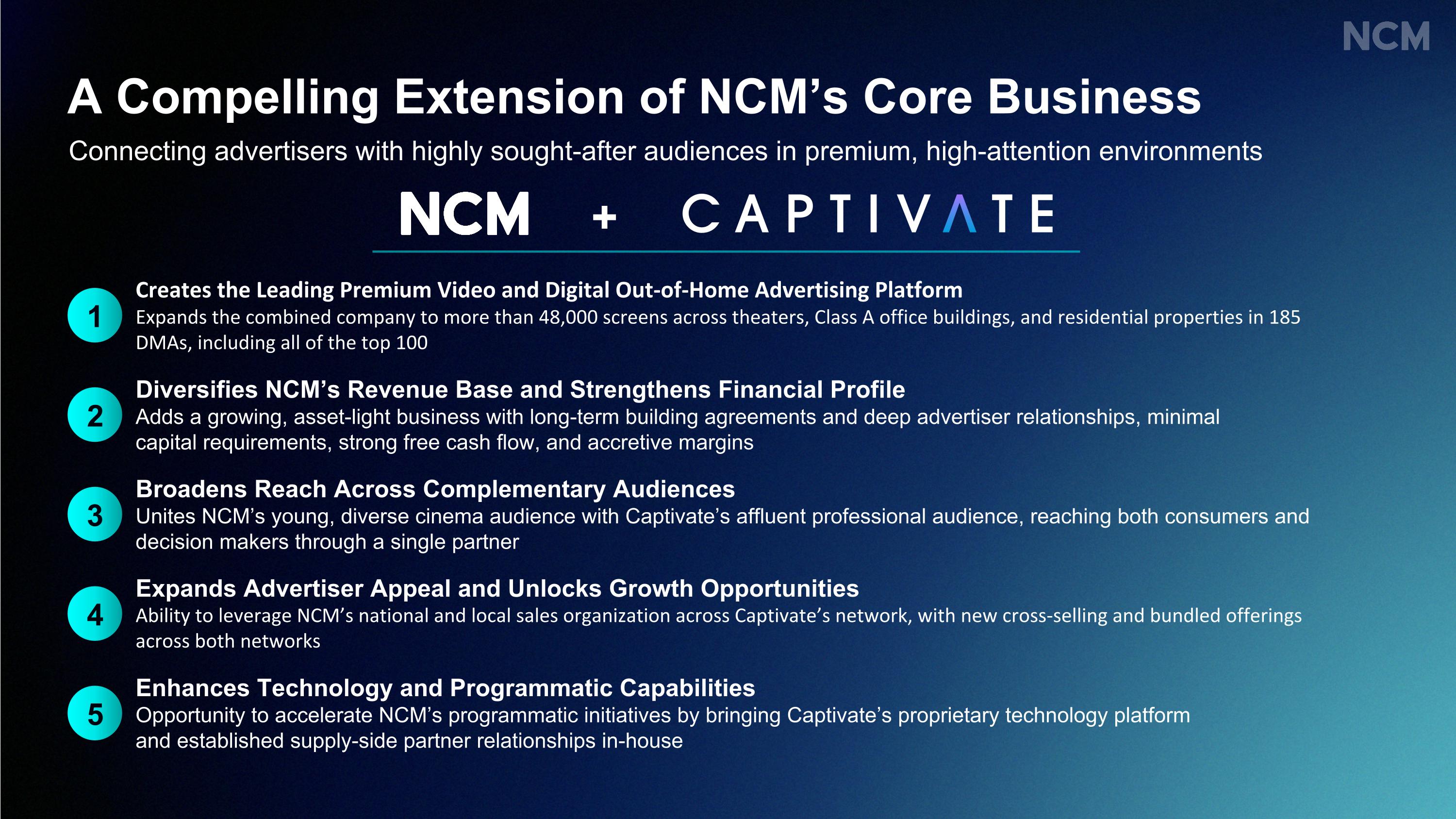 NCM

A Compelling Extension of NCM's Core Business

Connecting advertisers with highly sought-after audiences in premium, high-attention environments

NCM + CAPTIVATE

1 Creates the Leading Premium Video and Digital Out-of-Home Advertising Platform
Expands the combined company to more than 48,000 screens across theaters, Class A office buildings, and residential properties in 185 DMAs, including all of the top 100

2 Diversifies NCM's Revenue Base and Strengthens Financial Profile
Adds a growing, asset-light business with long-term building agreements and deep advertiser relationships, minimal capital requirements, strong free cash flow, and accretive margins

3 Broadens Reach Across Complementary Audiences
Unites NCM's young, diverse cinema audience with Captivate's affluent professional audience, reaching both consumers and decision makers through a single partner

4 Expands Advertiser Appeal and Unlocks Growth Opportunities
Ability to leverage NCM's national and local sales organization across Captivate's network, with new cross-selling and bundled offerings across both networks

5 Enhances Technology and Programmatic Capabilities
Opportunity to accelerate NCM's programmatic initiatives by bringing Captivate's proprietary technology platform and established supply-side partner relationships in-house